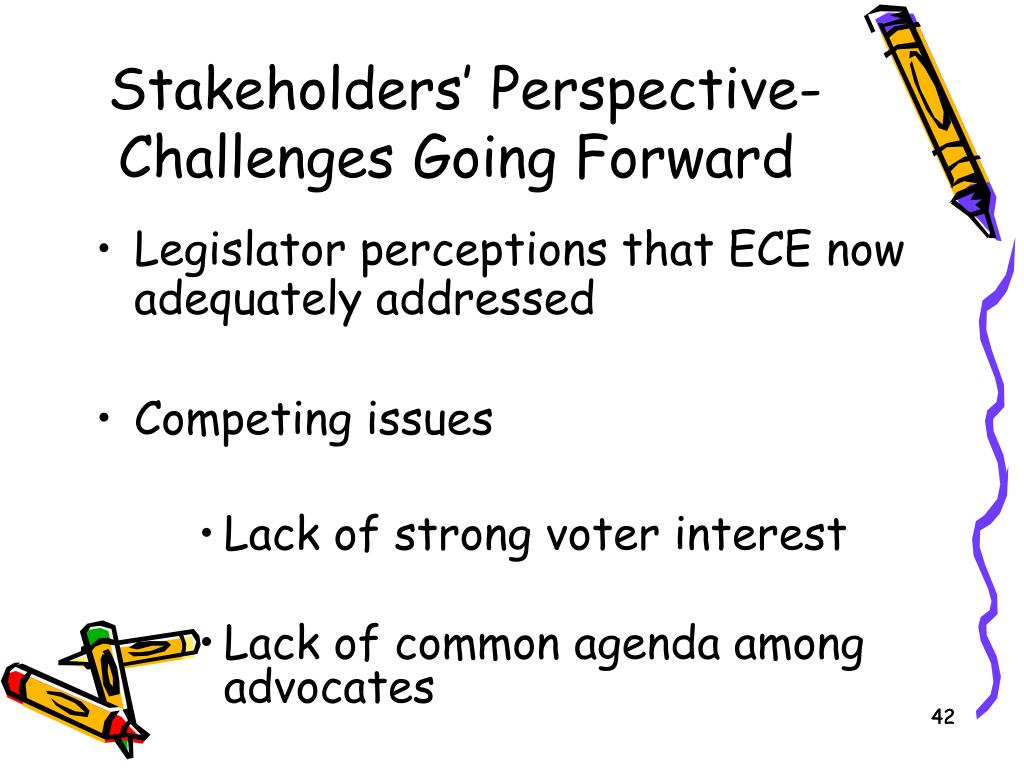 Stakeholders' Perspective- Challenges Going Forward

• Legislator perceptions that ECE now adequately addressed

• Competing issues

• Lack of strong voter interest

• Lack of common agenda among advocates

42